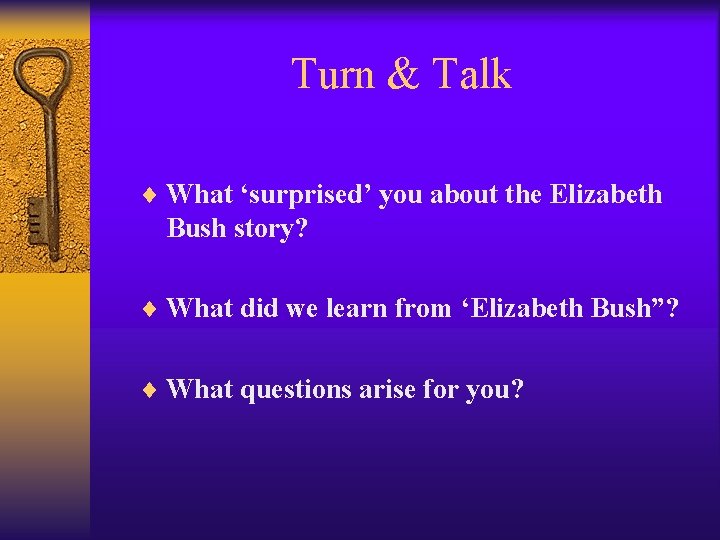 Turn & Talk

♦ What ‘surprised’ you about the Elizabeth Bush story?

♦ What did we learn from ‘Elizabeth Bush”?

♦ What questions arise for you?